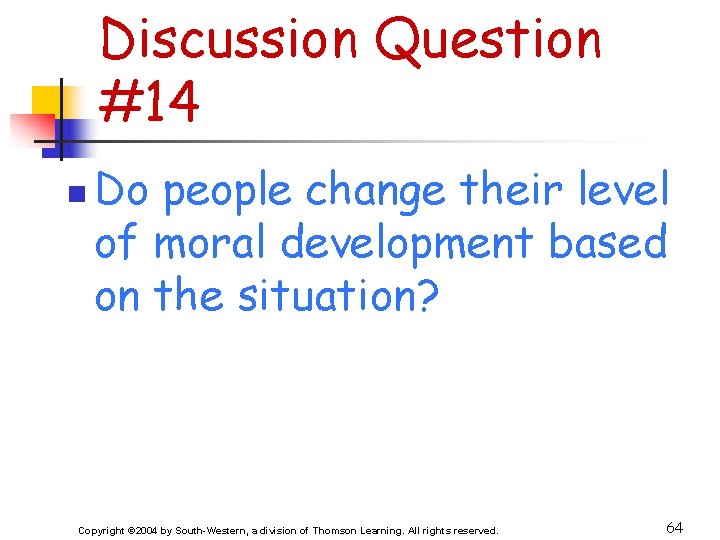 Discussion Question #14

Do people change their level of moral development based on the situation?

Copyright ©2004 by South-Western, a division of Thomson Learning. All rights reserved.

64